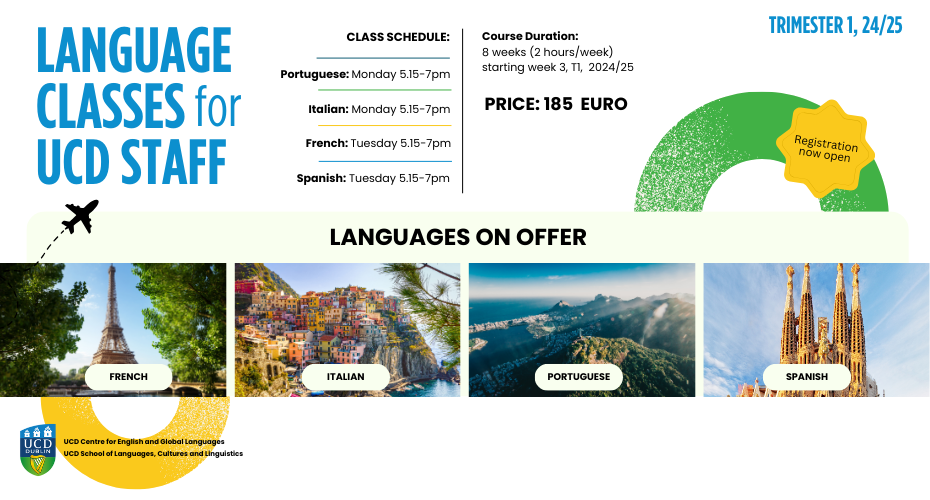 LANGUAGE CLASSES for UCD STAFF

CLASS SCHEDULE:

Portuguese: Monday 5.15-7pm

Italian: Monday 5.15-7pm

French: Tuesday 5.15-7pm

Spanish: Tuesday 5.15-7pm

Course Duration:
8 weeks (2 hours/week)
starting week 3, T1, 2024/25

PRICE: 185 EURO

TRIMESTER 1, 24/25

Registration now open

LANGUAGES ON OFFER

FRENCH

ITALIAN

PORTUGUESE

SPANISH

UCD DUBLIN

UCD Centre for English and Global Languages
UCD School of Languages, Cultures and Linguistics